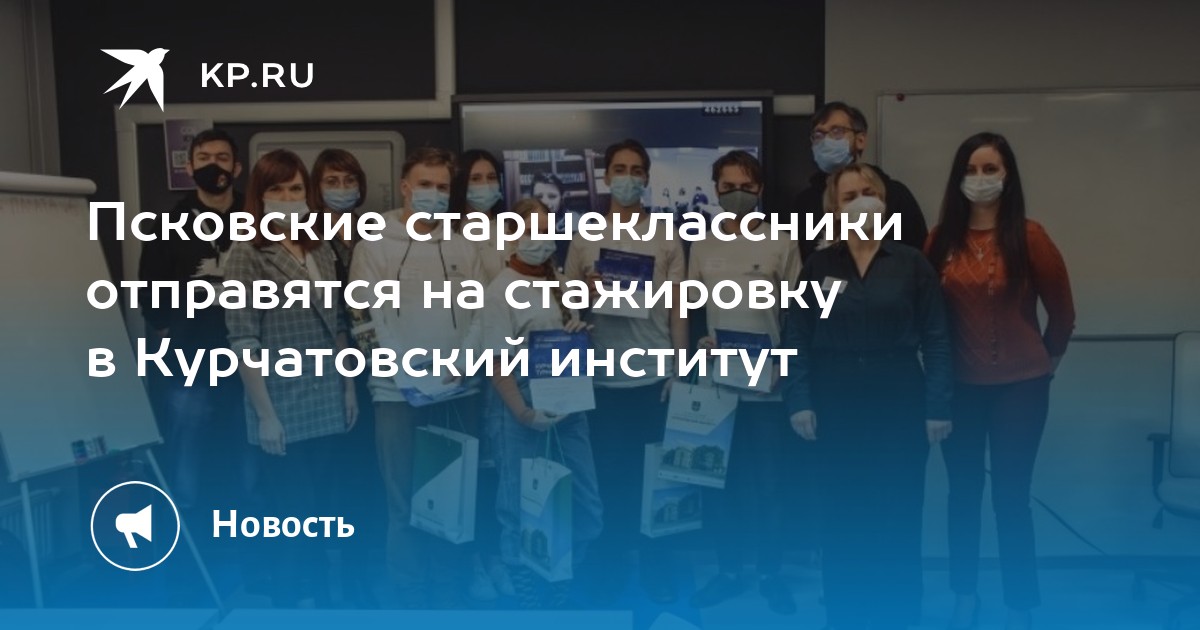 KP.RU

Псковские старшеклассники отправятся на стажировку в Курчатовский институт

Новость